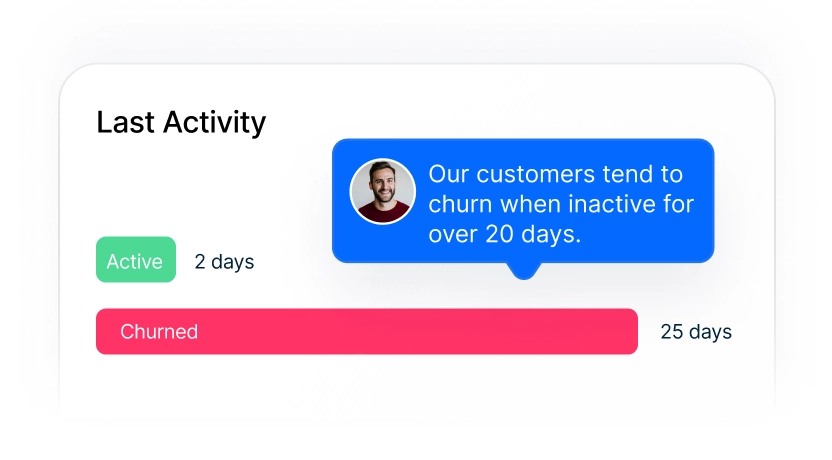 Last Activity

Our customers tend to churn when inactive for over 20 days.

Active 2 days

Churned 25 days